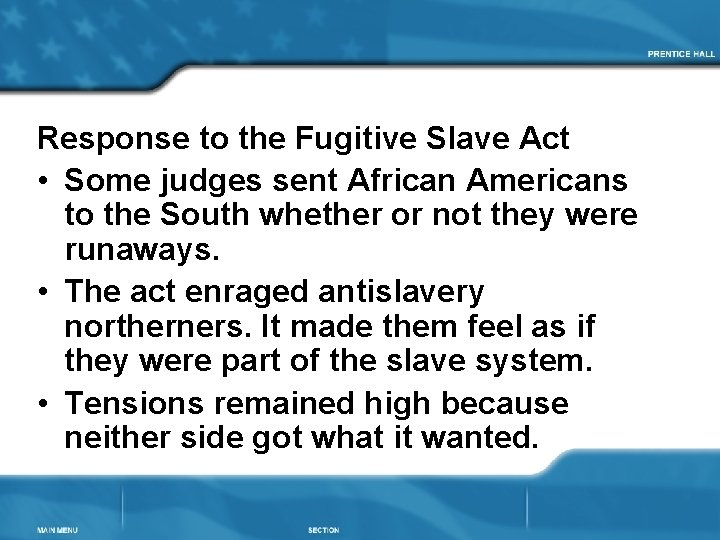 PRENTICE HALL

Response to the Fugitive Slave Act

• Some judges sent African Americans to the South whether or not they were runaways.

• The act enraged antislavery northerners. It made them feel as if they were part of the slave system.

• Tensions remained high because neither side got what it wanted.

MAIN MENU

SECTION